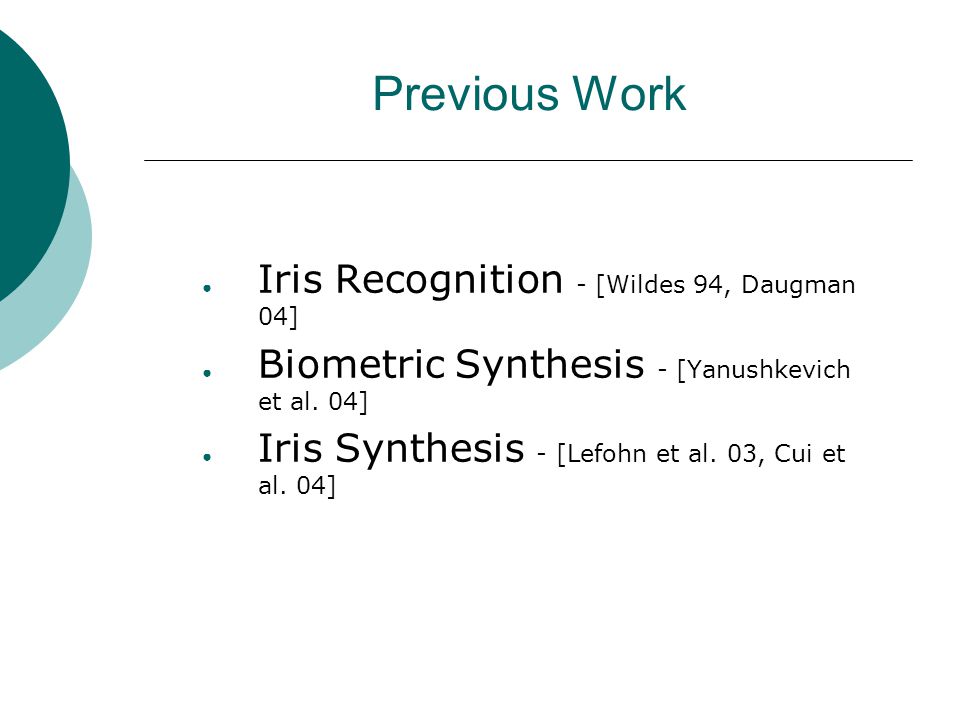 Previous Work

- Iris Recognition - [Wildes 94, Daugman 04]
- Biometric Synthesis - [Yanushkevich et al. 04]
- Iris Synthesis - [Lefohn et al. 03, Cui et al. 04]